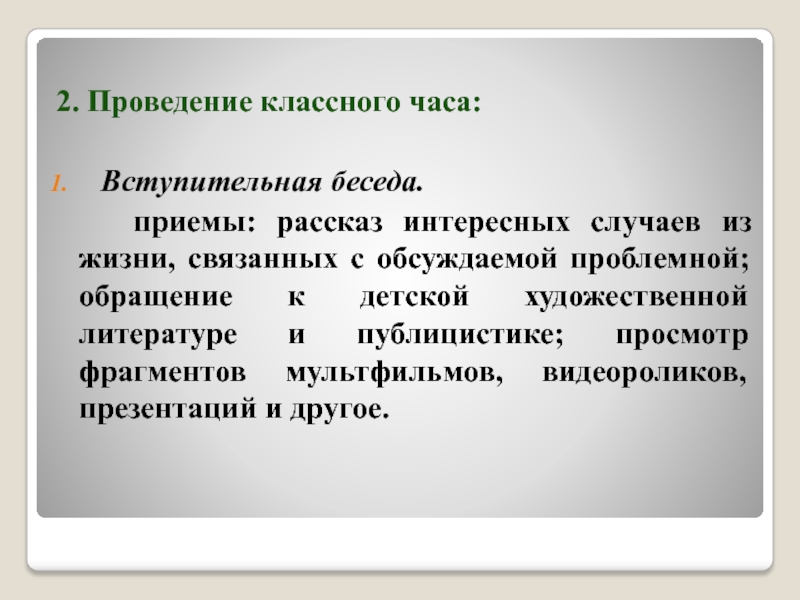 2. Проведение классного часа:

1. Вступительная беседа.

приемы: рассказ интересных случаев из жизни, связанных с обсуждаемой проблемной; обращение к детской художественной литературе и публицистике; просмотр фрагментов мультфильмов, видеороликов, презентаций и другое.